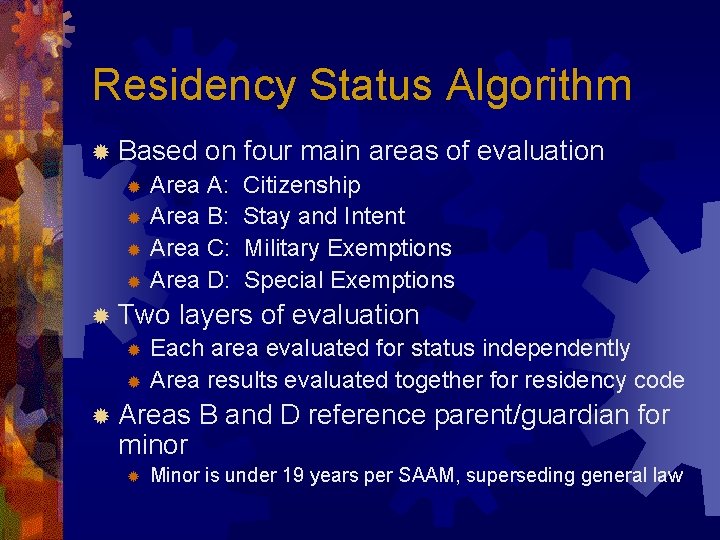 Residency Status Algorithm

Based on four main areas of evaluation

Area A: Citizenship

Area B: Stay and Intent

Area C: Military Exemptions

Area D: Special Exemptions

Two layers of evaluation

Each area evaluated for status independently

Area results evaluated together for residency code

Areas B and D reference parent/guardian for minor

Minor is under 19 years per SAAM, superseding general law